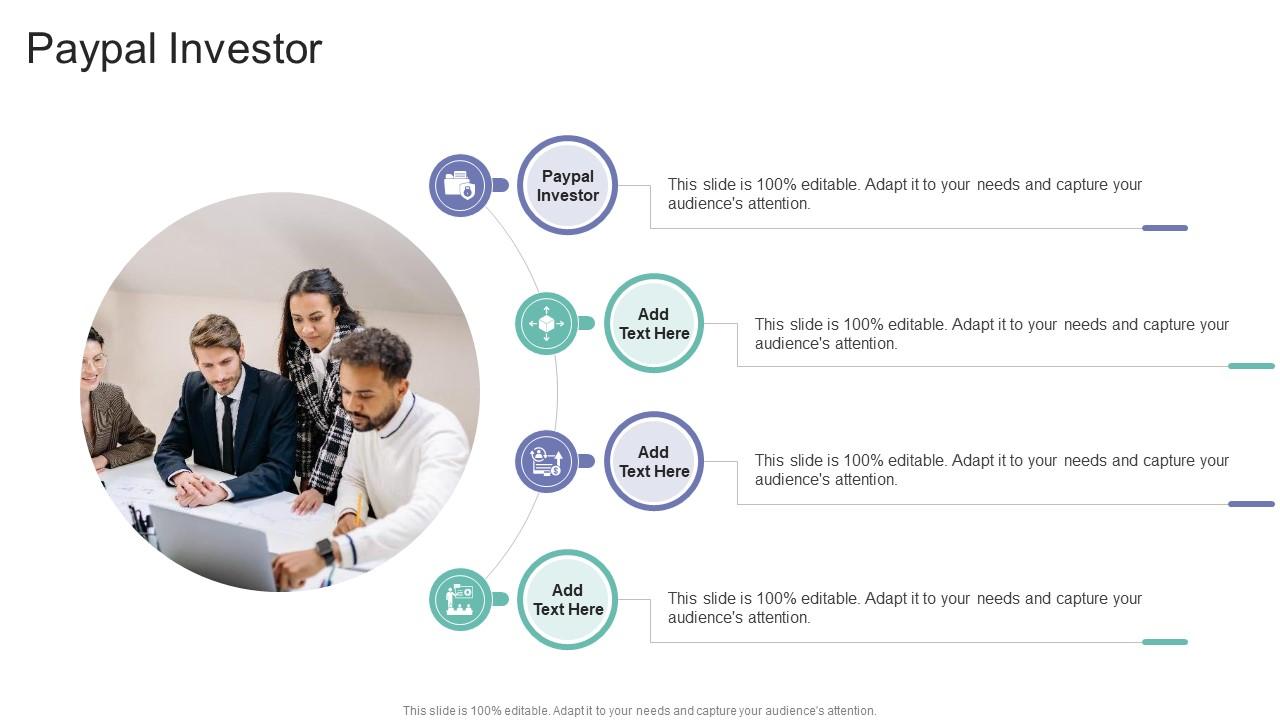 Paypal Investor

Paypal Investor

This slide is 100% editable. Adapt it to your needs and capture your audience's attention.

Add Text Here

This slide is 100% editable. Adapt it to your needs and capture your audience's attention.

Add Text Here

This slide is 100% editable. Adapt it to your needs and capture your audience's attention.

Add Text Here

This slide is 100% editable. Adapt it to your needs and capture your audience's attention.

This slide is 100% editable. Adapt it to your needs and capture your audience's attention.